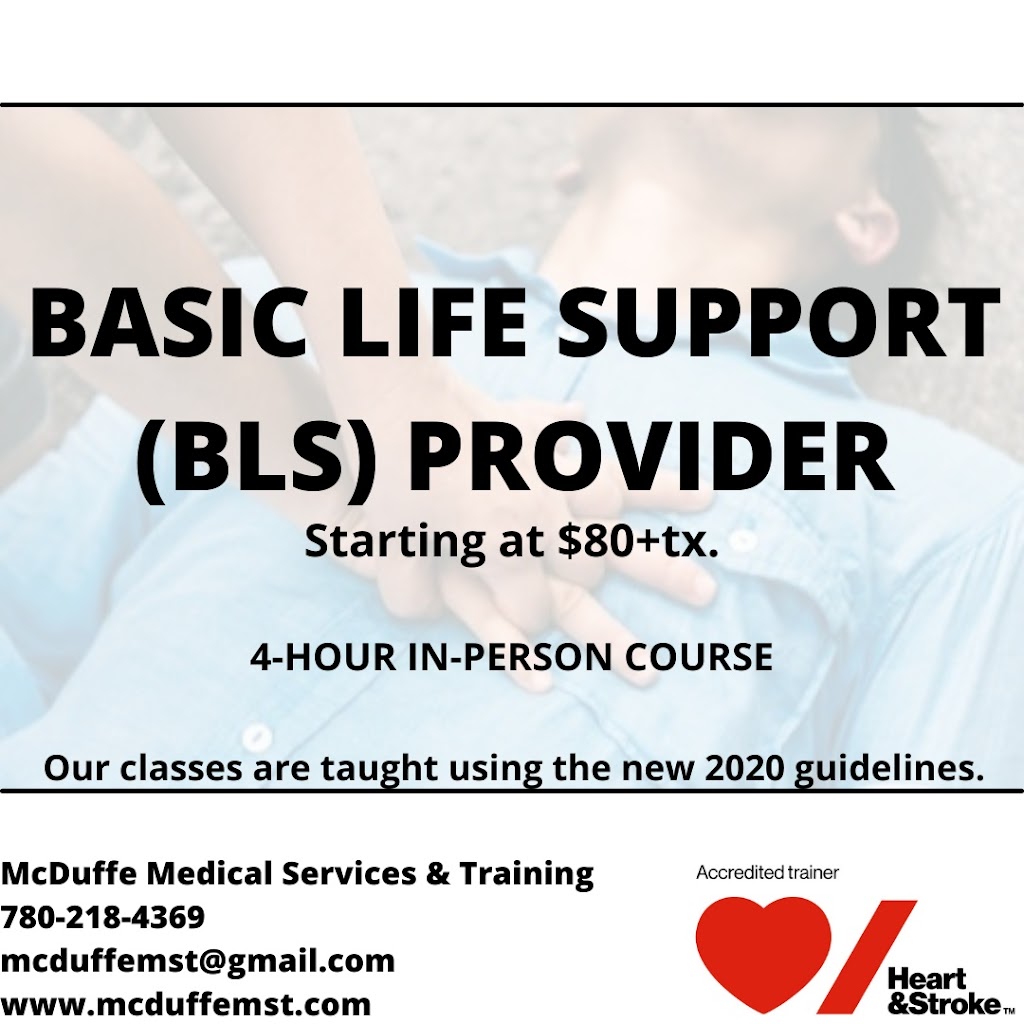 BASIC LIFE SUPPORT (BLS) PROVIDER

Starting at $80+tx.

4-HOUR IN-PERSON COURSE

Our classes are taught using the new 2020 guidelines.

McDuffe Medical Services & Training
780-218-4369
mcduffemst@gmail.com
www.mcduffemst.com

Accredited trainer

Heart &Stroke™